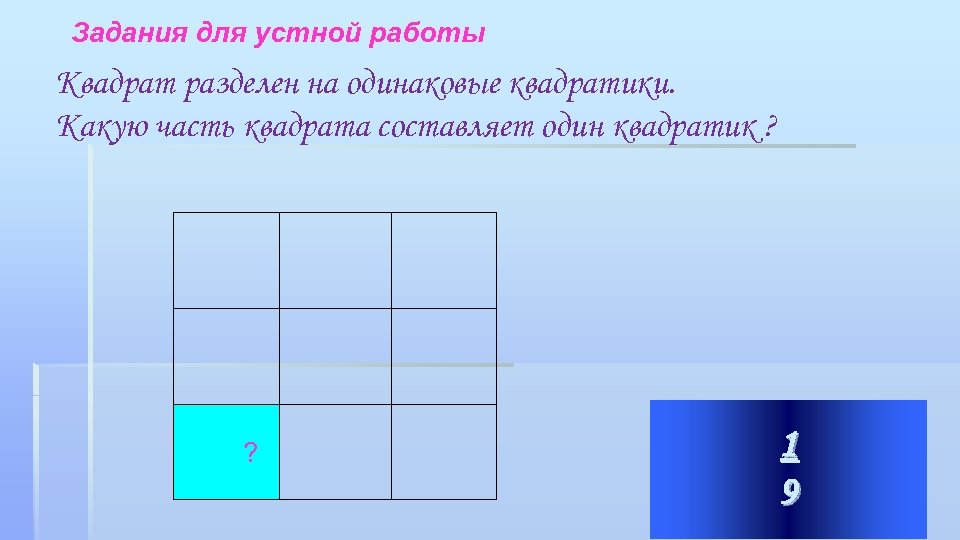 Задания для устной работы

Квадрат разделен на одинаковые квадратики.
Какую часть квадрата составляет один квадратик ?

?

$\frac{1}{9}$